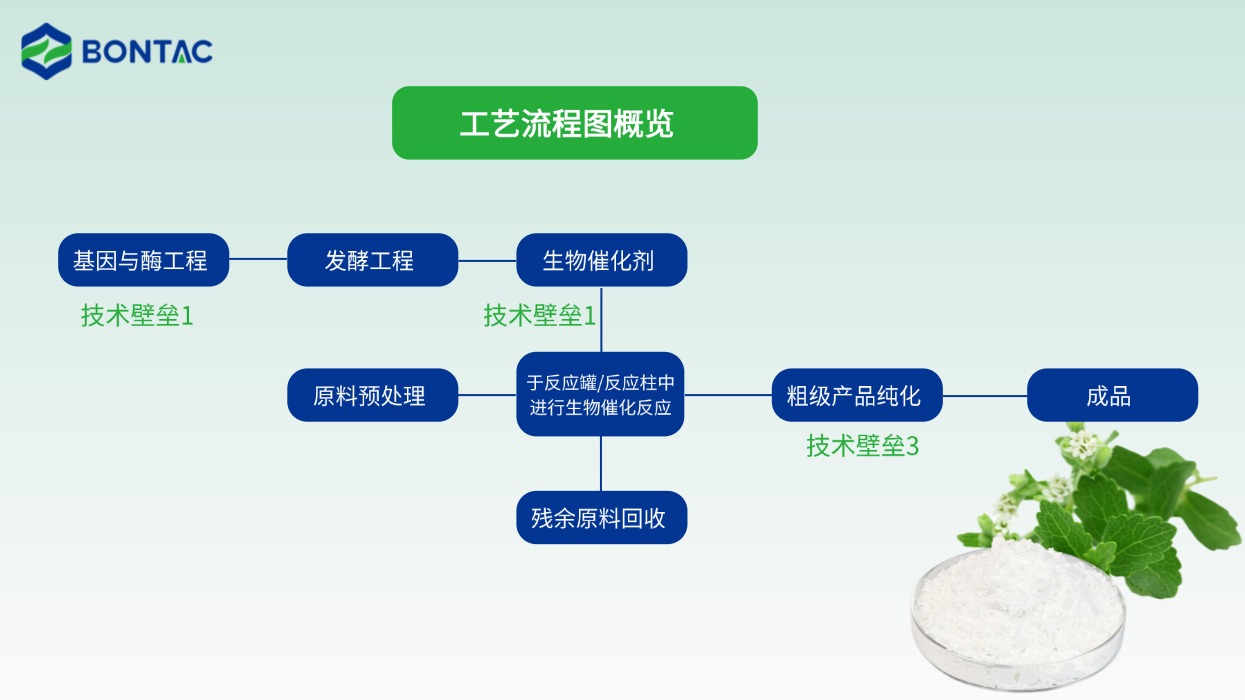 BONTAC

工艺流程图概览

基因与酶工程

发酵工程

生物催化剂

技术壁垒1

技术壁垒1

原料预处理

于反应罐/反应柱中进行生物催化反应

粗级产品纯化

成品

技术壁垒3

残余原料回收